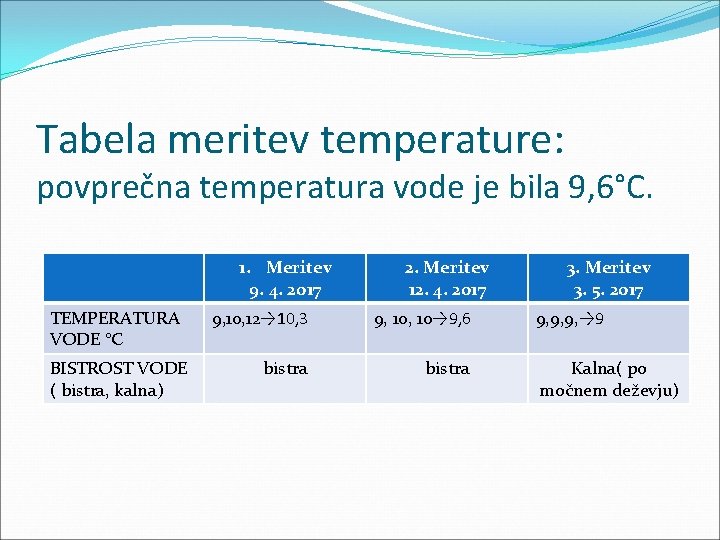 Tabela meritev temperature:
povprečna temperatura vode je bila 9,6°C.

| | 1. Meritev 9. 4. 2017 | 2. Meritev 12. 4. 2017 | 3. Meritev 3. 5. 2017 |
|---|---|---|---|
| TEMPERATURA VODE °C | 9,10,12→10,3 | 9, 10, 10→9,6 | 9,9,9,→9 |
| BISTROST VODE ( bistra, kalna) | bistra | bistra | Kalna( po močnem deževju) |